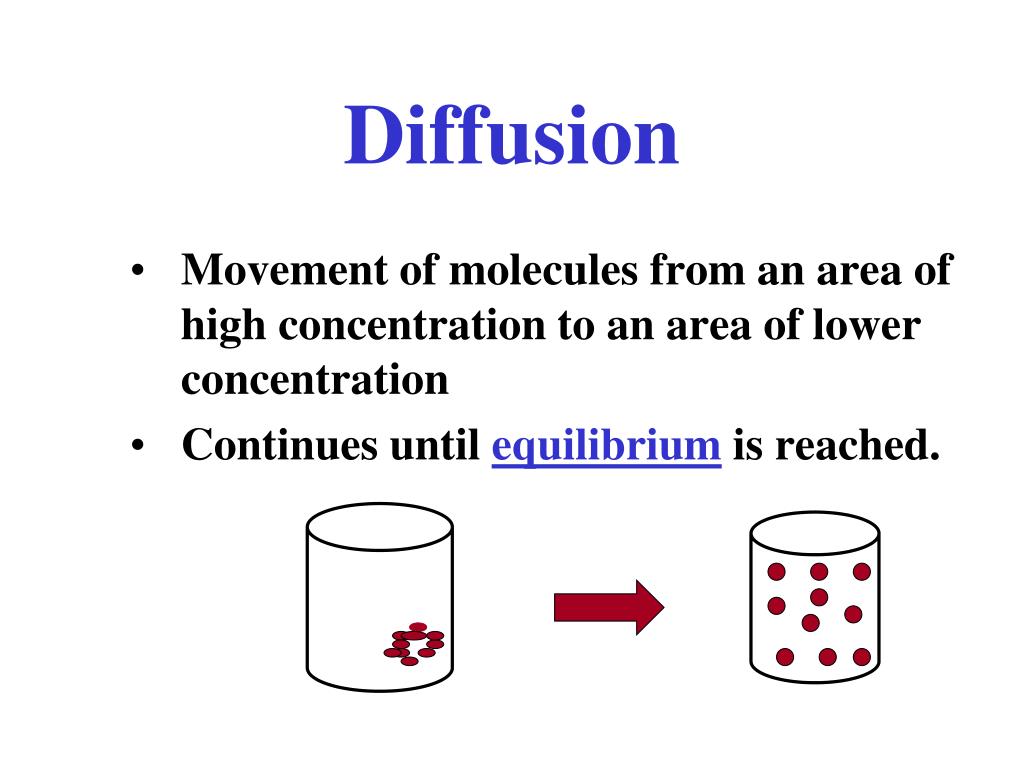 Diffusion

• Movement of molecules from an area of high concentration to an area of lower concentration
• Continues until equilibrium is reached.